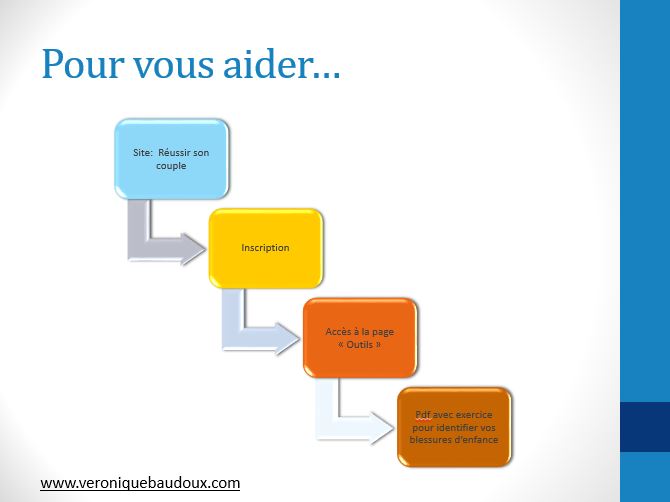 Pour vous aider…

Site: Réussir son couple

Inscription

Accès à la page « Outils »

Pdf avec exercice pour identifier vos blessures d'enfance

www.veroniquebaudoux.com